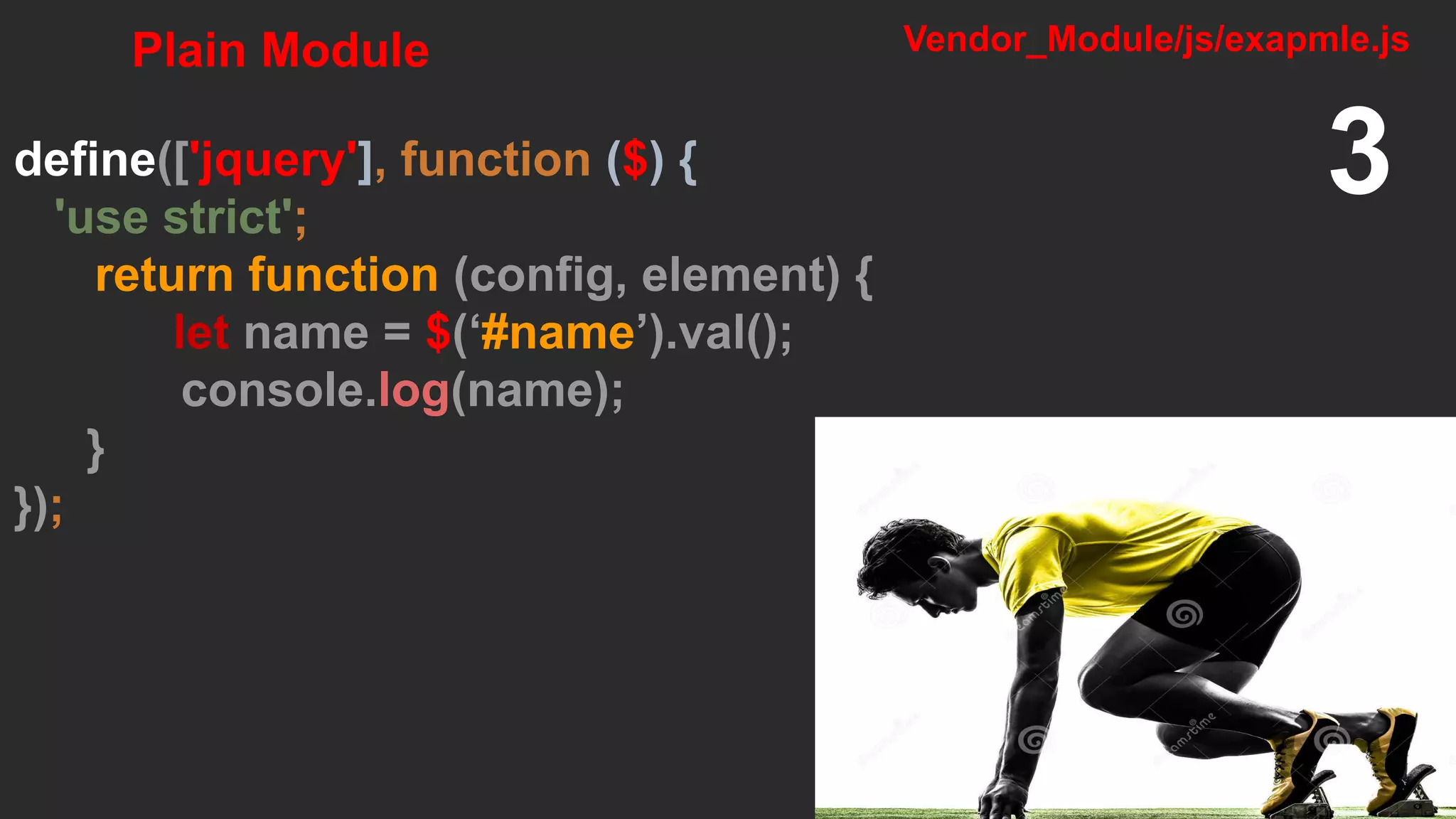 Plain Module

Vendor_Module/js/exapmle.js

3

define(['jquery'], function ($) {
'use strict';
return function (config, element) {
let name = $(‘#name’).val();
console.log(name);
}
});

dreamstime